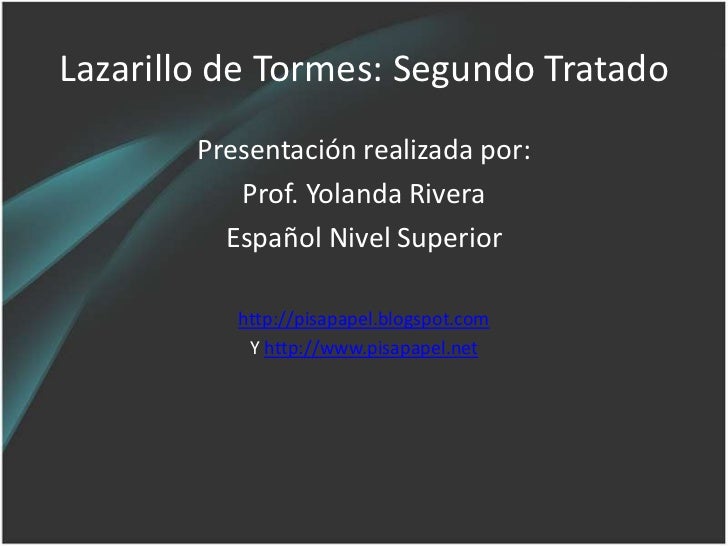 Lazarillo de Tormes: Segundo Tratado

Presentación realizada por:
Prof. Yolanda Rivera
Español Nivel Superior

http://pisapapel.blogspot.com
Y http://www.pisapapel.net